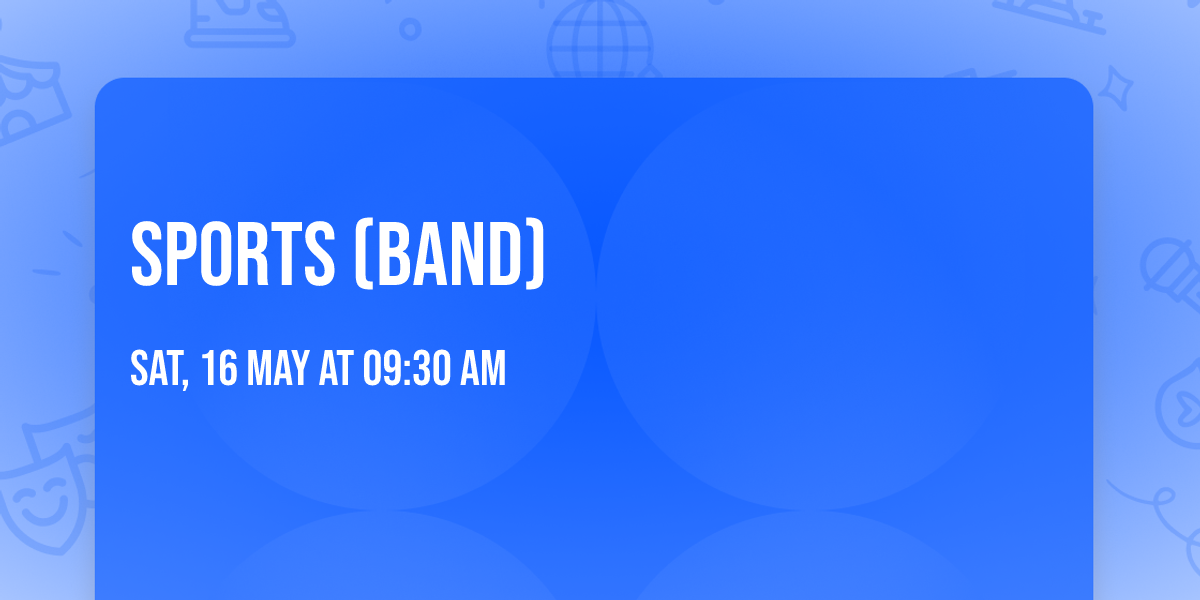 SPORTS (BAND)

SAT, 16 MAY AT 09:30 AM